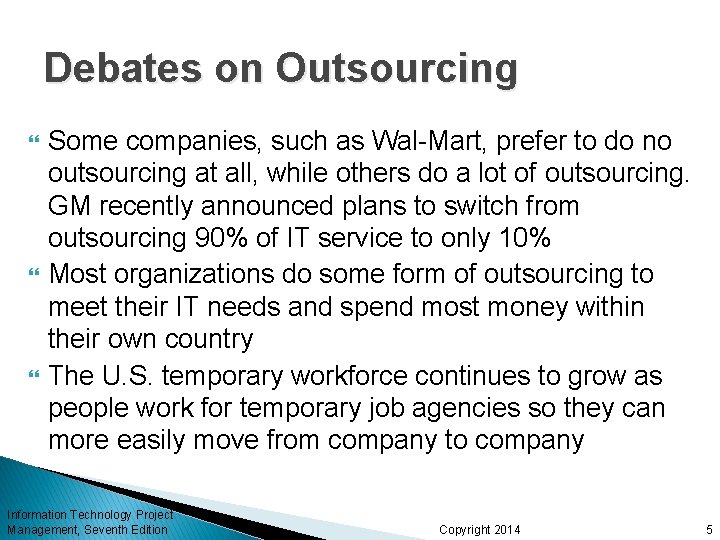 Debates on Outsourcing

Some companies, such as Wal-Mart, prefer to do no outsourcing at all, while others do a lot of outsourcing. GM recently announced plans to switch from outsourcing 90% of IT service to only 10%

Most organizations do some form of outsourcing to meet their IT needs and spend most money within their own country

The U.S. temporary workforce continues to grow as people work for temporary job agencies so they can more easily move from company to company

Information Technology Project Management, Seventh Edition

Copyright 2014

5